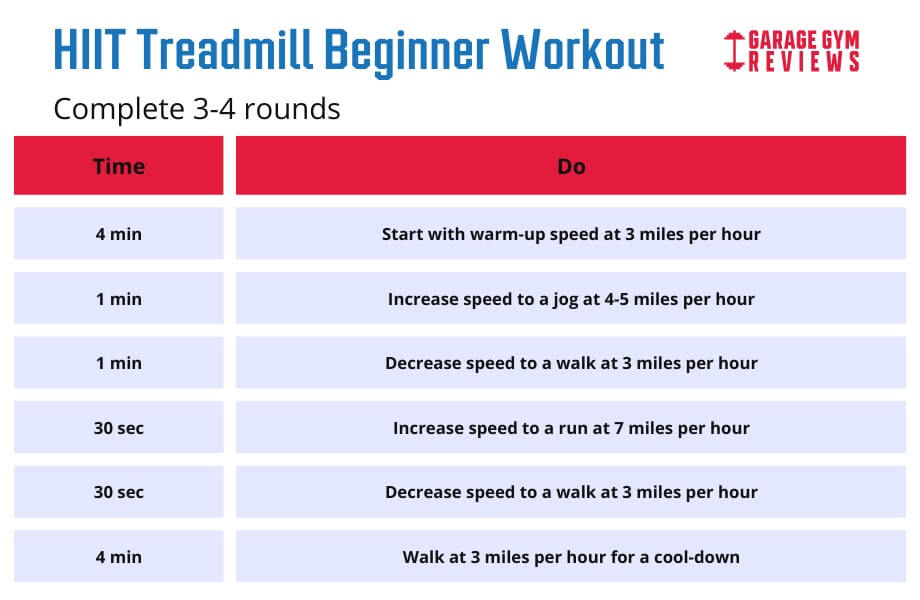 HIIT Treadmill Beginner Workout

GARAGE GYM REVIEWS

Complete 3-4 rounds

| Time | Do |
|---|---|
| 4 min | Start with warm-up speed at 3 miles per hour |
| 1 min | Increase speed to a jog at 4-5 miles per hour |
| 1 min | Decrease speed to a walk at 3 miles per hour |
| 30 sec | Increase speed to a run at 7 miles per hour |
| 30 sec | Decrease speed to a walk at 3 miles per hour |
| 4 min | Walk at 3 miles per hour for a cool-down |